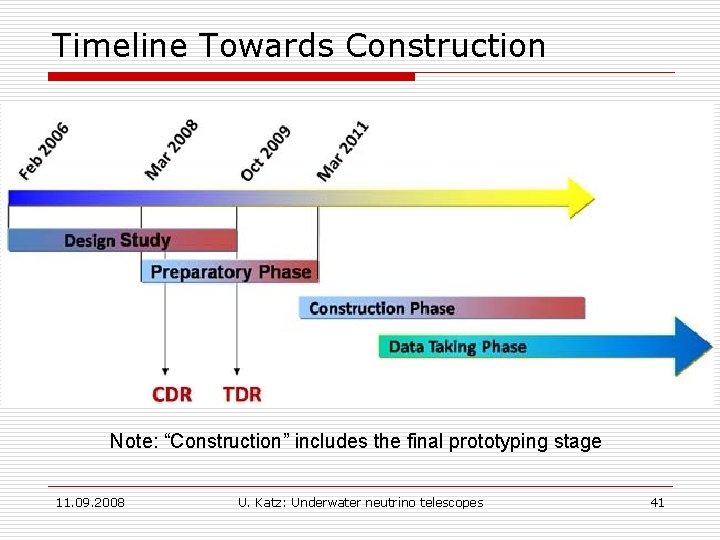 Timeline Towards Construction

Feb 2006
Mar 2008
Oct 2009
Mar 2011

Design Study
Preparatory Phase
Construction Phase
Data Taking Phase

CDR
TDR

Note: “Construction” includes the final prototyping stage

11.09.2008
U. Katz: Underwater neutrino telescopes
41